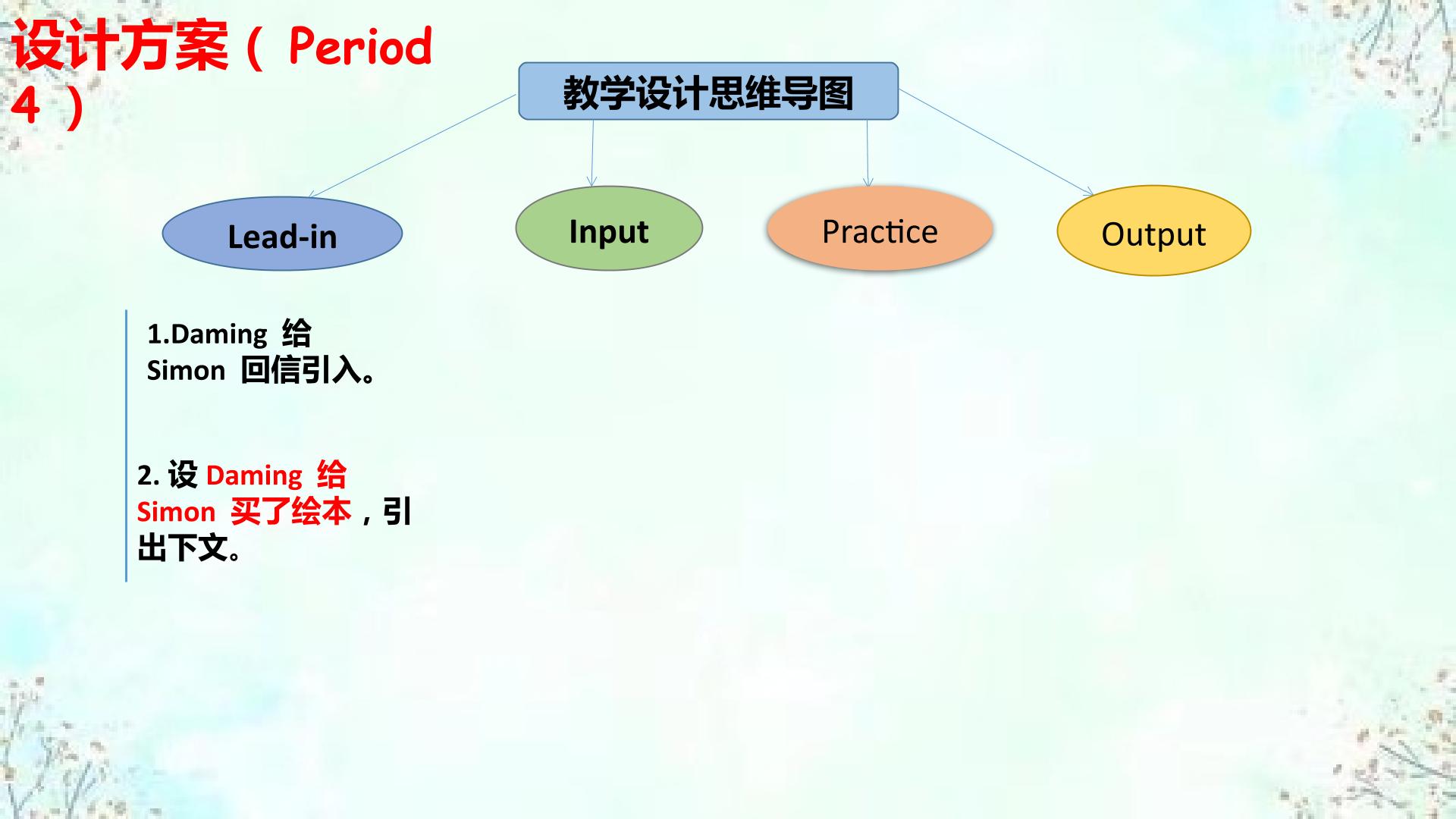 设计方案（ Period 4 ）

教学设计思维导图

Lead-in

Input

Practice

Output

1.Daming 给 Simon 回信引入。

2. 设 Daming 给 Simon 买了绘本，引出下文。